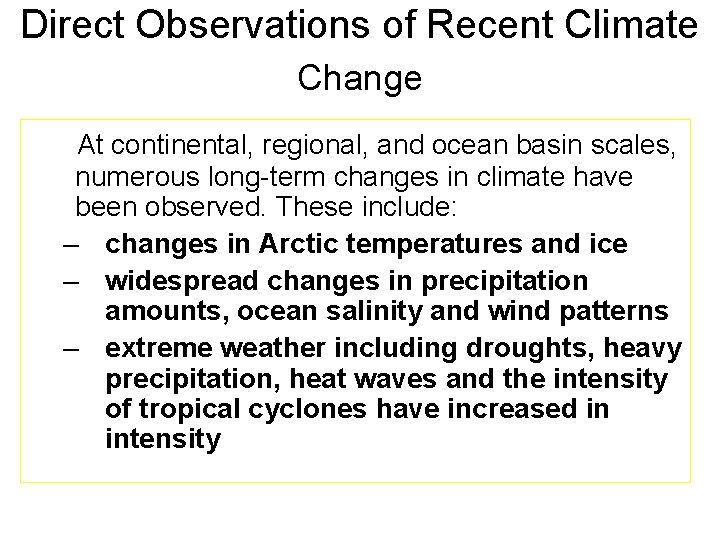 Direct Observations of Recent Climate Change

At continental, regional, and ocean basin scales, numerous long-term changes in climate have been observed. These include:

– changes in Arctic temperatures and ice
– widespread changes in precipitation amounts, ocean salinity and wind patterns
– extreme weather including droughts, heavy precipitation, heat waves and the intensity of tropical cyclones have increased in intensity